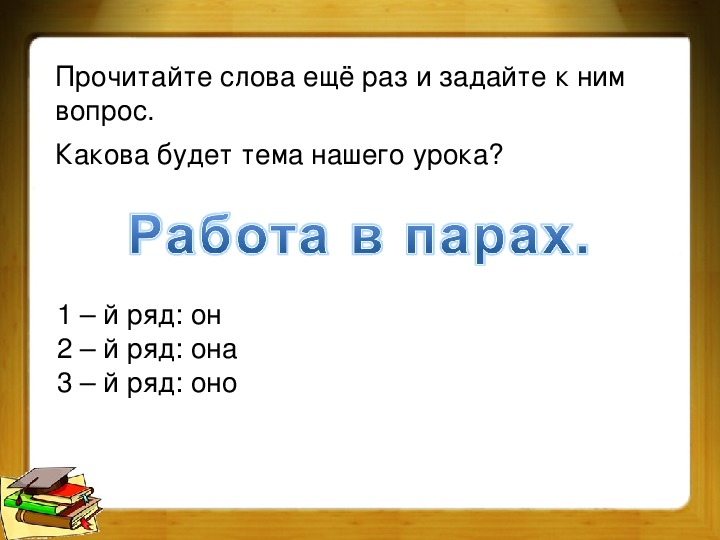 Прочитайте слова ещё раз и задайте к ним вопрос.

Какова будет тема нашего урока?

Работа в парах.

1 – й ряд: он
2 – й ряд: она
3 – й ряд: оно